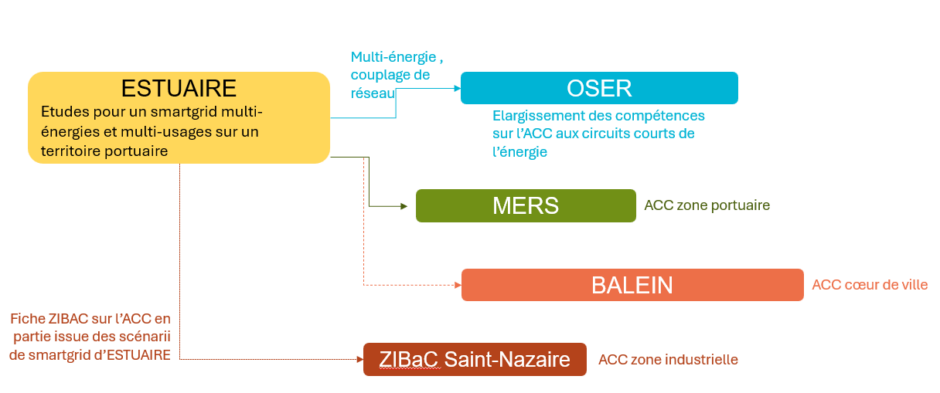 ESTUAIRE
Etudes pour un smartgrid multi-énergies et multi-usages sur un territoire portuaire

Multi-énergie , couplage de réseau

OSER
Elargissement des compétences sur l'ACC aux circuits courts de l'énergie

MERS
ACC zone portuaire

BALEIN
ACC cœur de ville

Fiche ZIBAC sur l'ACC en partie issue des scénarii de smartgrid d'ESTUAIRE

ZIBaC Saint-Nazaire
ACC zone industrielle